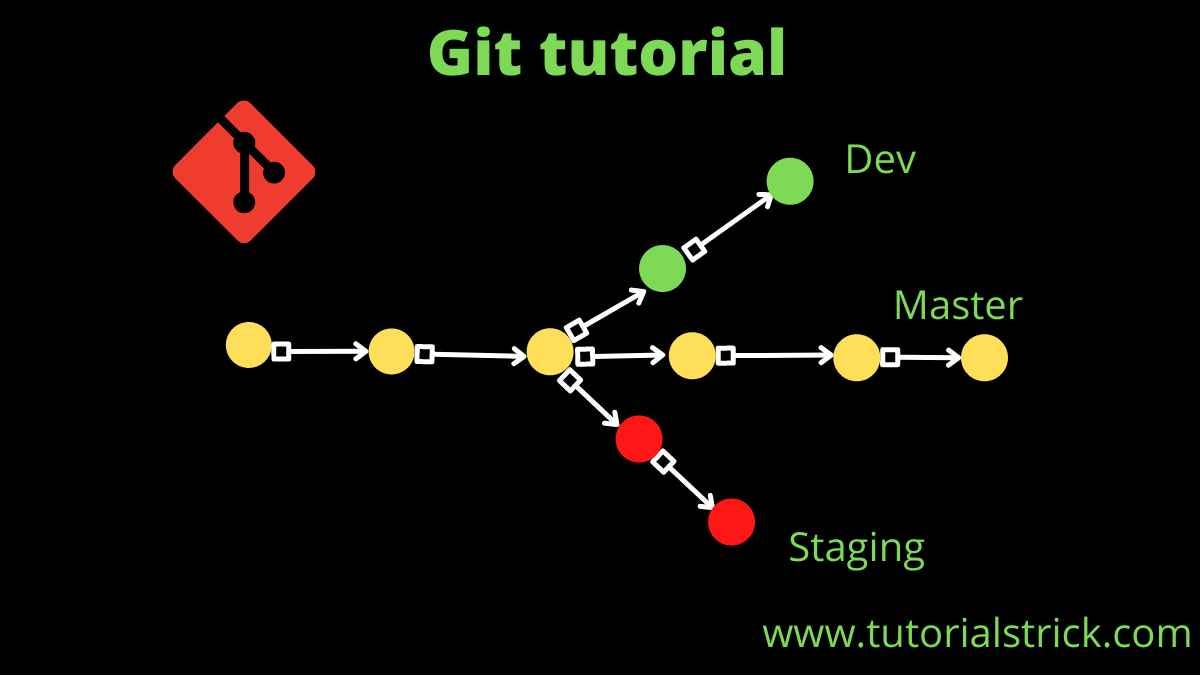 Git tutorial

Dev

Master

Staging

www.tutorialstrick.com